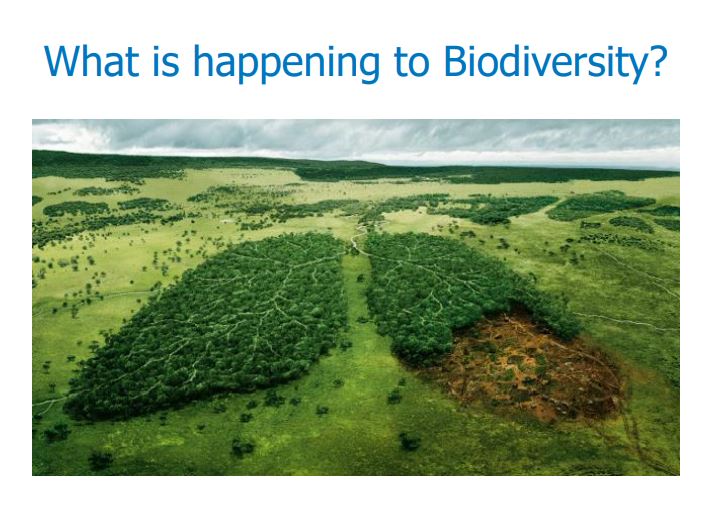 What is happening to Biodiversity?